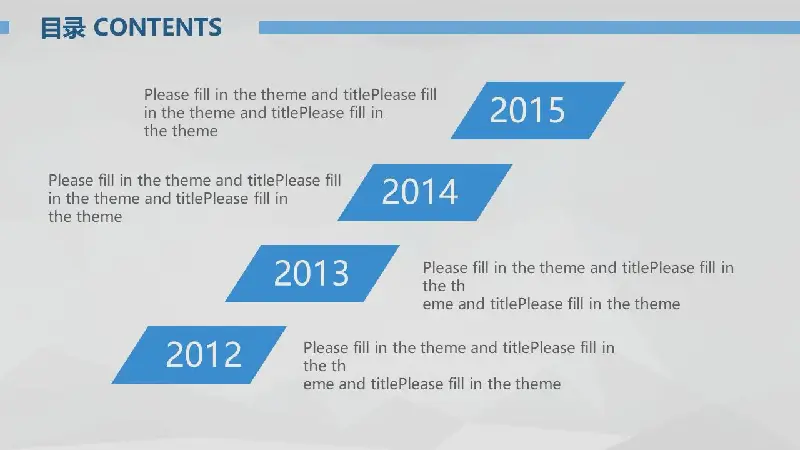 目录 CONTENTS

Please fill in the theme and titlePlease fill in the theme and titlePlease fill in the theme

2015

Please fill in the theme and titlePlease fill in the theme and titlePlease fill in the theme

2014

2013

Please fill in the theme and titlePlease fill in the th
eme and titlePlease fill in the theme

2012

Please fill in the theme and titlePlease fill in the th
eme and titlePlease fill in the theme